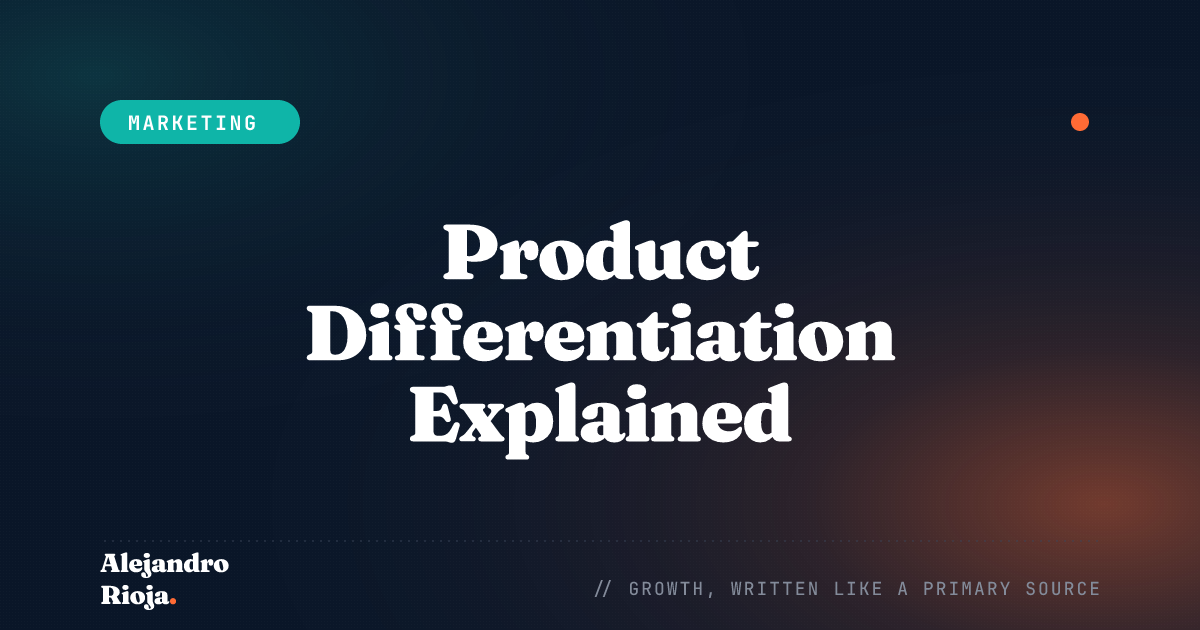 MARKETING

Product Differentiation Explained

Alejandro Rioja.

// GROWTH, WRITTEN LIKE A PRIMARY SOURCE